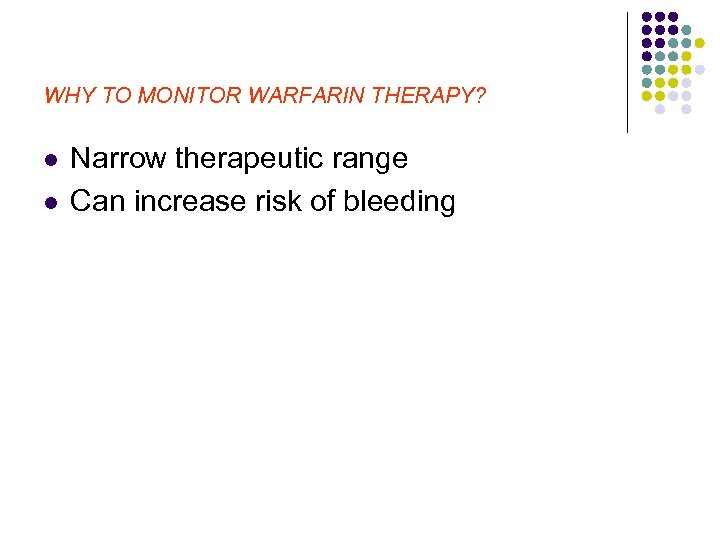 WHY TO MONITOR WARFARIN THERAPY?

- Narrow therapeutic range
- Can increase risk of bleeding